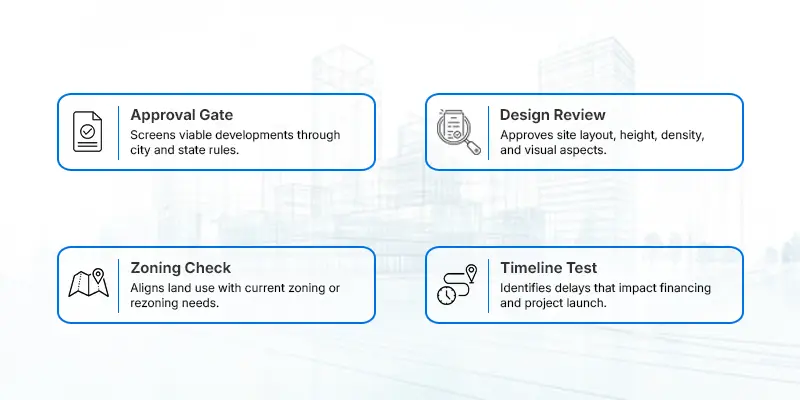 Approval Gate
Screens viable developments through city and state rules.

Design Review
Approves site layout, height, density, and visual aspects.

Zoning Check
Aligns land use with current zoning or rezoning needs.

Timeline Test
Identifies delays that impact financing and project launch.